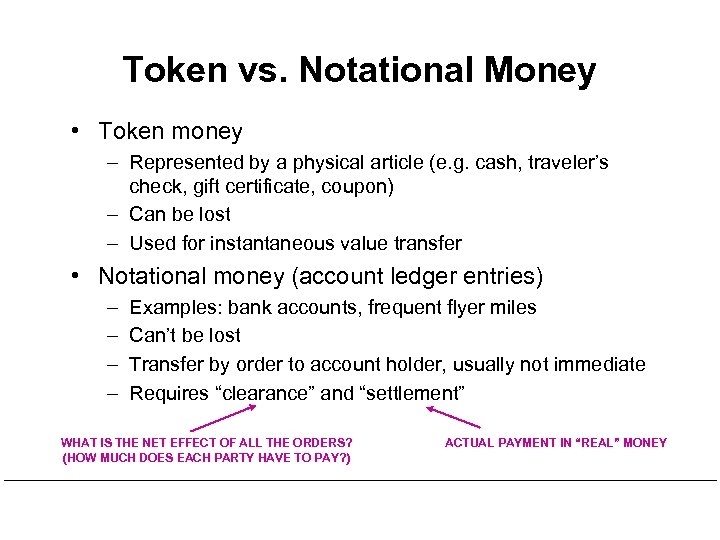 Token vs. Notational Money

• Token money
  – Represented by a physical article (e.g. cash, traveler's check, gift certificate, coupon)
  – Can be lost
  – Used for instantaneous value transfer

• Notational money (account ledger entries)
  – Examples: bank accounts, frequent flyer miles
  – Can't be lost
  – Transfer by order to account holder, usually not immediate
  – Requires "clearance" and "settlement"

WHAT IS THE NET EFFECT OF ALL THE ORDERS? (HOW MUCH DOES EACH PARTY HAVE TO PAY?)

ACTUAL PAYMENT IN "REAL" MONEY